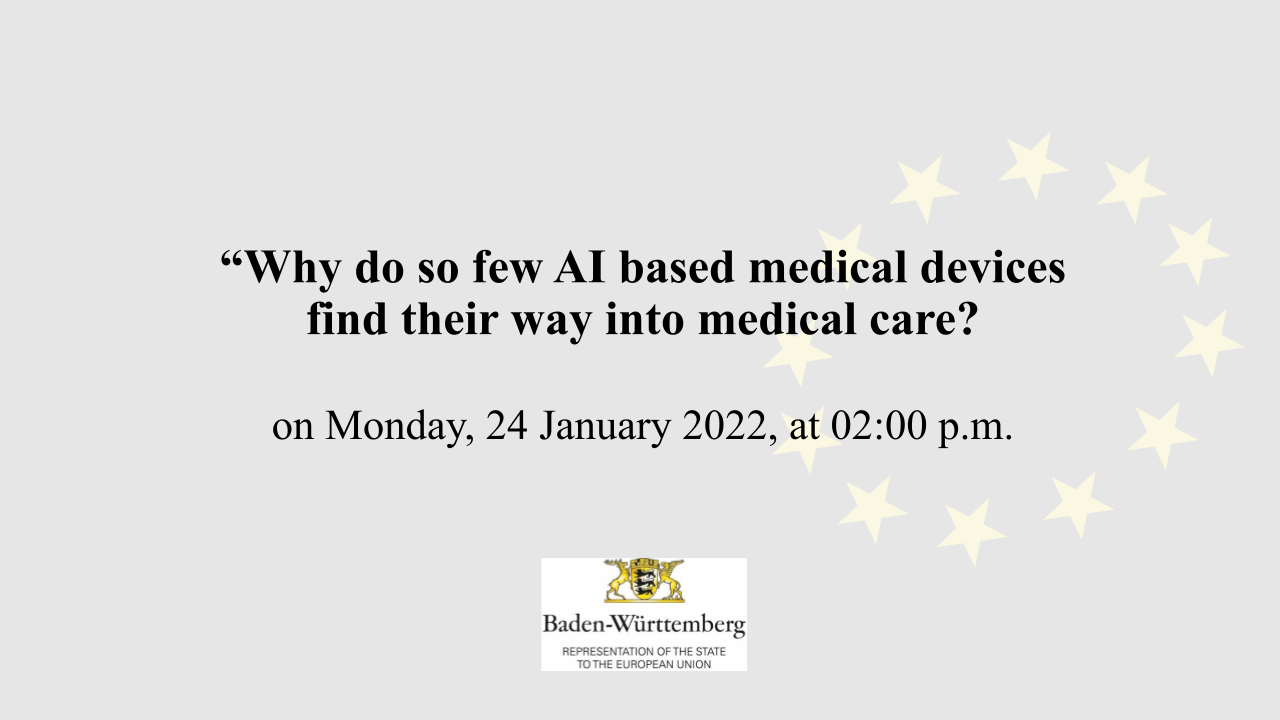 “Why do so few AI based medical devices find their way into medical care?

on Monday, 24 January 2022, at 02:00 p.m.

Baden-Württemberg
REPRESENTATION OF THE STATE TO THE EUROPEAN UNION